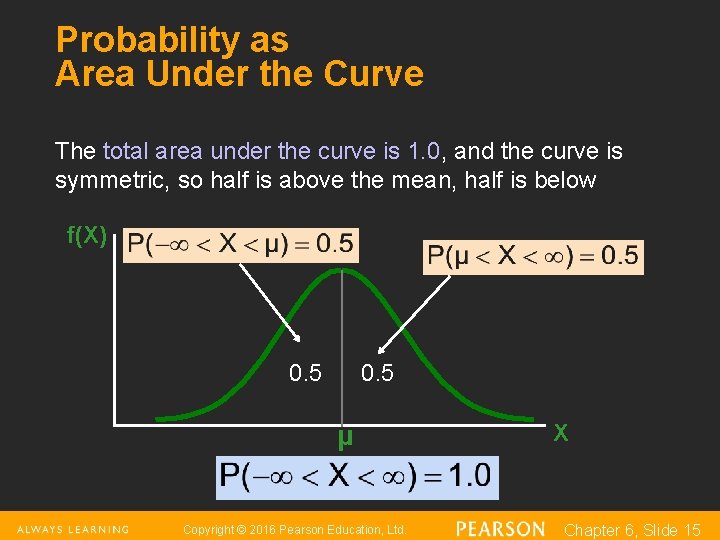 Probability as
Area Under the Curve

The total area under the curve is 1.0, and the curve is symmetric, so half is above the mean, half is below

f(X)

$P(-\infty < X < \mu) = 0.5$

$P(\mu < X < \infty) = 0.5$

0.5 0.5

μ

X

$P(-\infty < X < \infty) = 1.0$

ALWAYS LEARNING Copyright © 2016 Pearson Education, Ltd. PEARSON Chapter 6, Slide 15